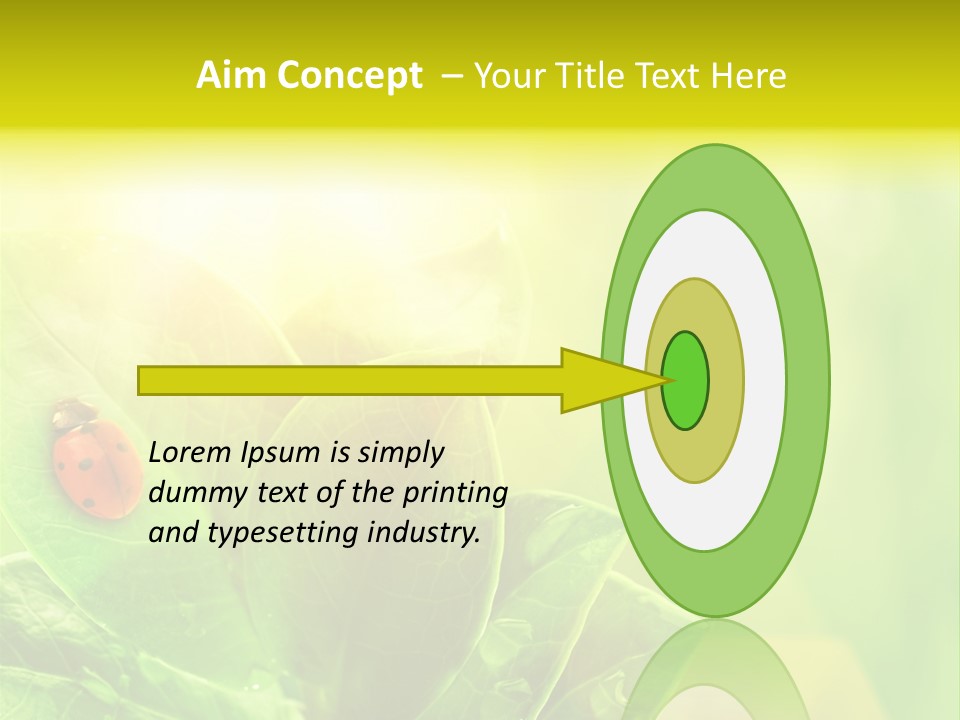 Aim Concept – Your Title Text Here

Lorem Ipsum is simply dummy text of the printing and typesetting industry.